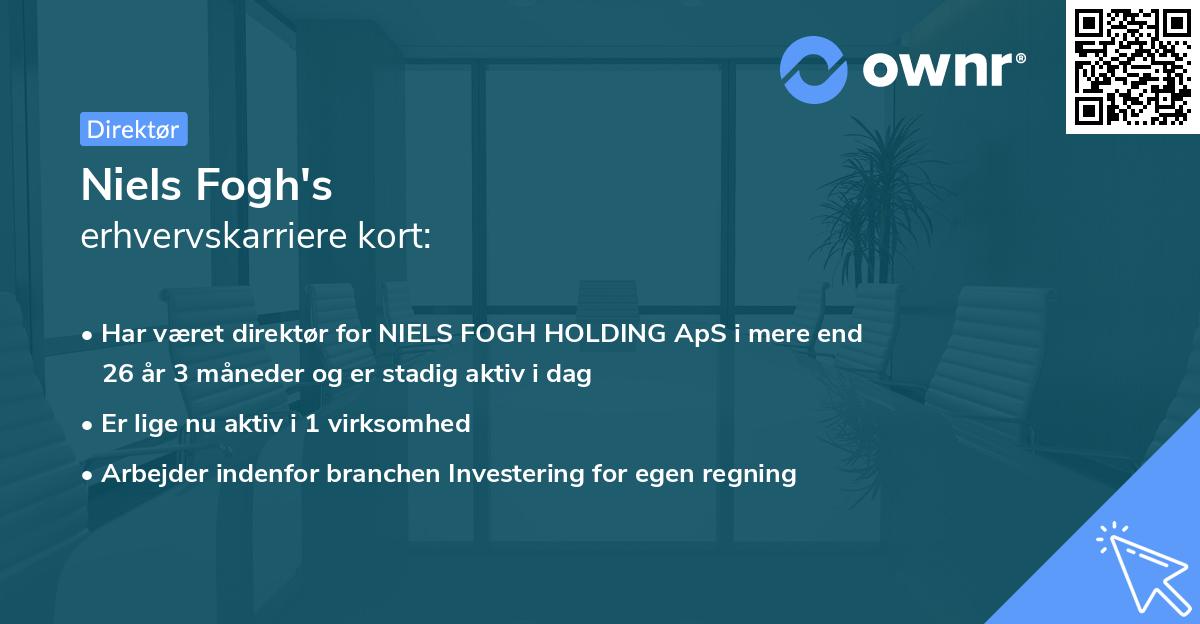 ownr®

Direktør

Niels Fogh's
erhvervskarriere kort:

• Har været direktør for NIELS FOGH HOLDING ApS i mere end 26 år 3 måneder og er stadig aktiv i dag
• Er lige nu aktiv i 1 virksomhed
• Arbejder indenfor branchen Investering for egen regning